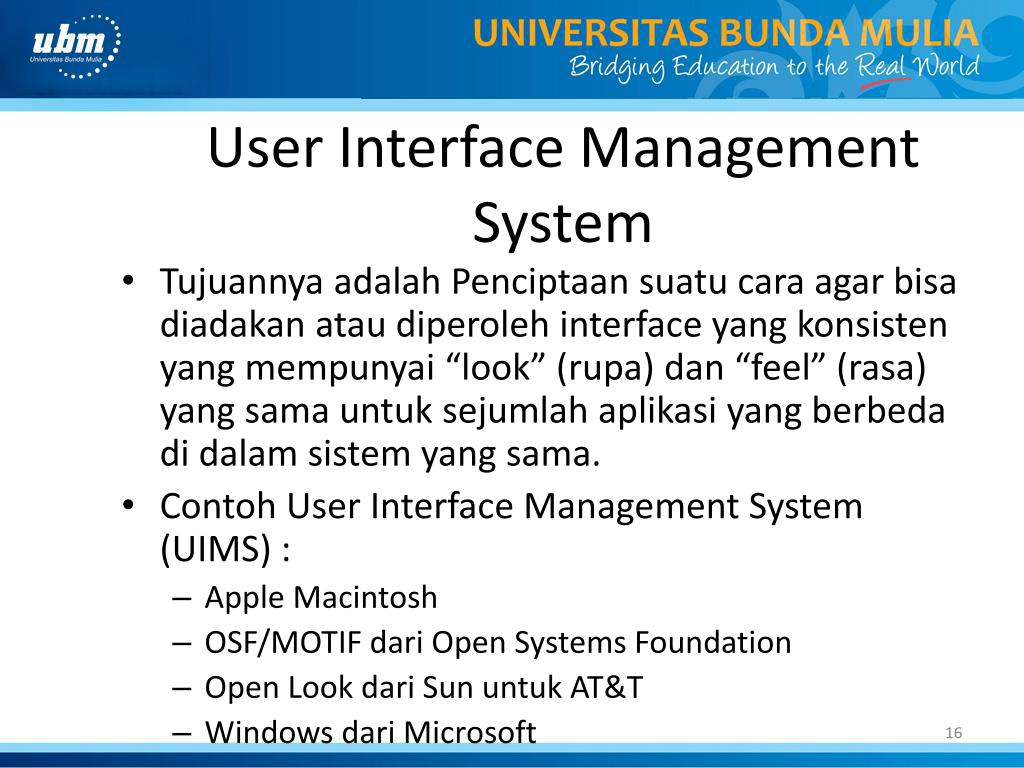 ubm
Universitas Bunda Mulia

UNIVERSITAS BUNDA MULIA
Bridging Education to the Real World

User Interface Management System

• Tujuannya adalah Penciptaan suatu cara agar bisa diadakan atau diperoleh interface yang konsisten yang mempunyai “look” (rupa) dan “feel” (rasa) yang sama untuk sejumlah aplikasi yang berbeda di dalam sistem yang sama.
• Contoh User Interface Management System (UIMS) :
– Apple Macintosh
– OSF/MOTIF dari Open Systems Foundation
– Open Look dari Sun untuk AT&T
– Windows dari Microsoft

16